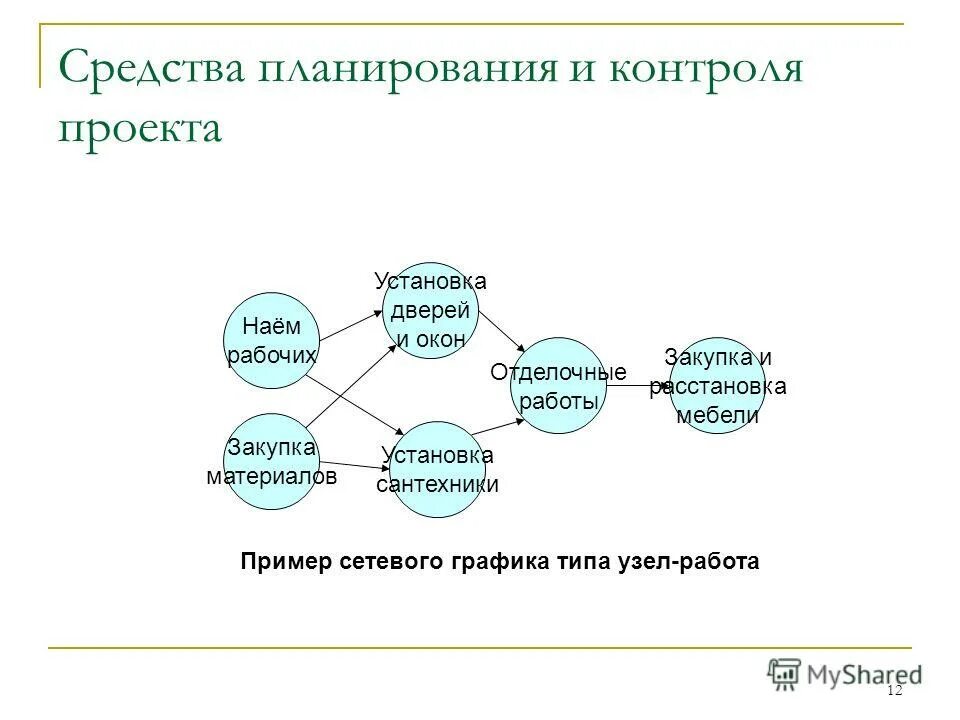 Средства планирования и контроля проекта

Наём рабочих

Закупка материалов

Установка дверей и окон

Установка сантехники

Отделочные работы

Закупка и расстановка мебели

Пример сетевого графика типа узел-работа

MyShared

12